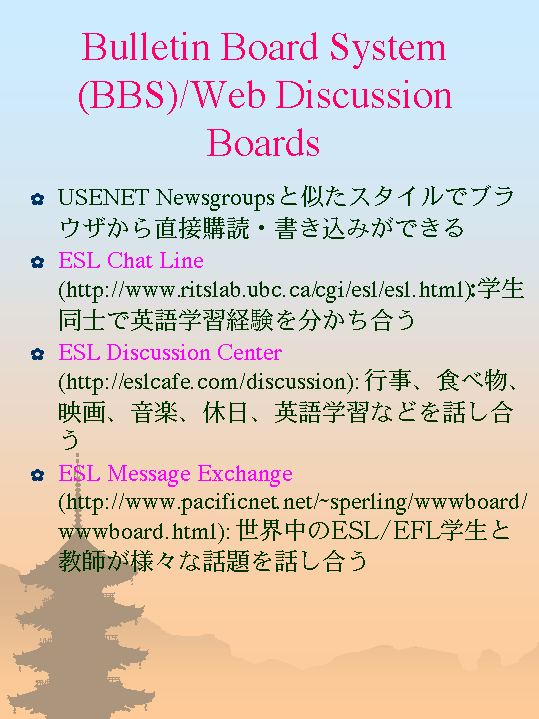 Bulletin Board System (BBS)/Web Discussion Boards

USENET Newsgroupsと似たスタイルでブラウザから直接購読・書き込みができる

ESL Chat Line (http://www.ritslab.ubc.ca/cgi/esl/esl.html):学生同士で英語学習経験を分かち合う

ESL Discussion Center (http://eslcafe.com/discussion): 行事、食べ物、映画、音楽、休日、英語学習などを話し合う

ESL Message Exchange (http://www.pacificnet.net/~sperling/wwwboard/wwwboard.html): 世界中のESL/EFL学生と教師が様々な話題を話し合う